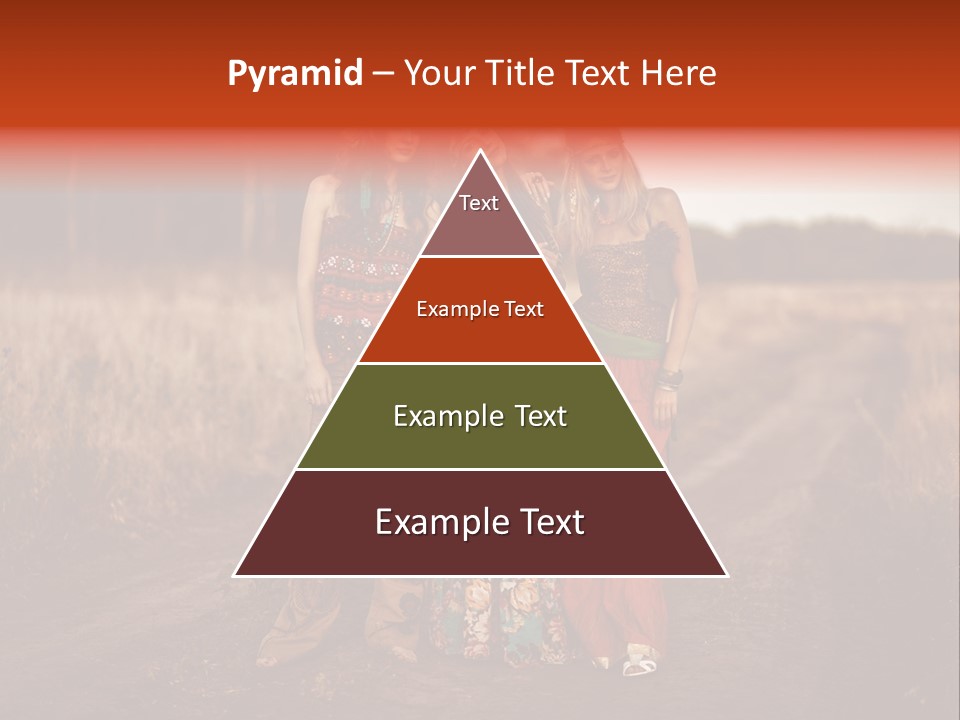 Pyramid – Your Title Text Here

Text

Example Text

Example Text

Example Text